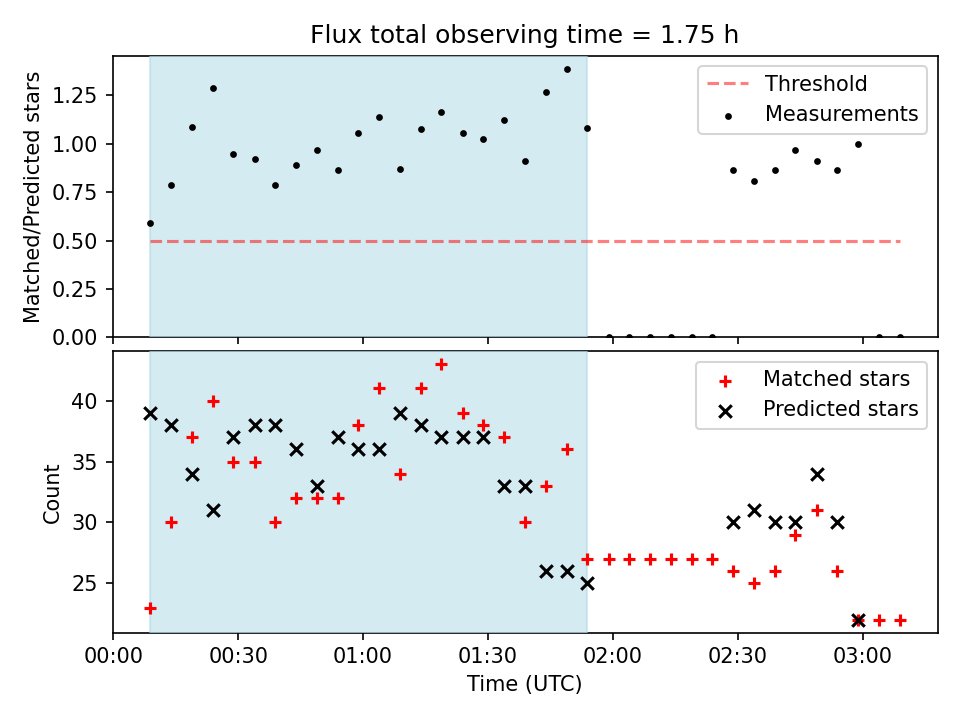 Flux total observing time = 1.75 h

Matched/Predicted stars

1.25
1.00
0.75
0.50
0.25
0.00

Threshold
Measurements

Count

40
35
30
25

Matched stars
Predicted stars

00:00 00:30 01:00 01:30 02:00 02:30 03:00

Time (UTC)